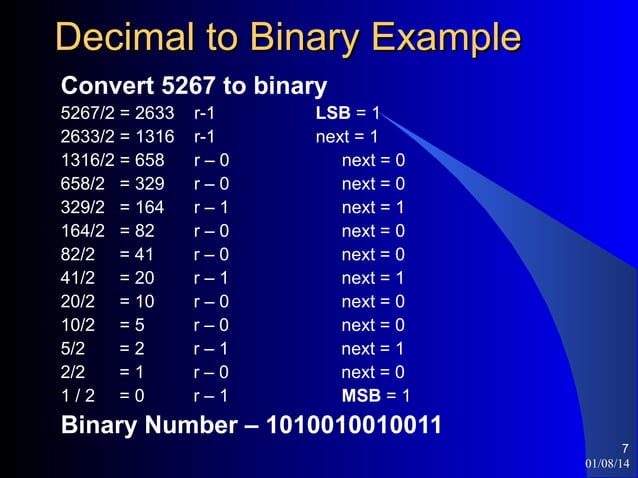 Decimal to Binary Example

Convert 5267 to binary

5267/2 = 2633 r-1 LSB = 1
2633/2 = 1316 r-1 next = 1
1316/2 = 658 r – 0 next = 0
658/2 = 329 r – 0 next = 0
329/2 = 164 r – 1 next = 1
164/2 = 82 r – 0 next = 0
82/2 = 41 r – 0 next = 0
41/2 = 20 r – 1 next = 1
20/2 = 10 r – 0 next = 0
10/2 = 5 r – 0 next = 0
5/2 = 2 r – 1 next = 1
2/2 = 1 r – 0 next = 0
1 / 2 = 0 r – 1 MSB = 1

Binary Number – 1010010010011

7
01/08/14